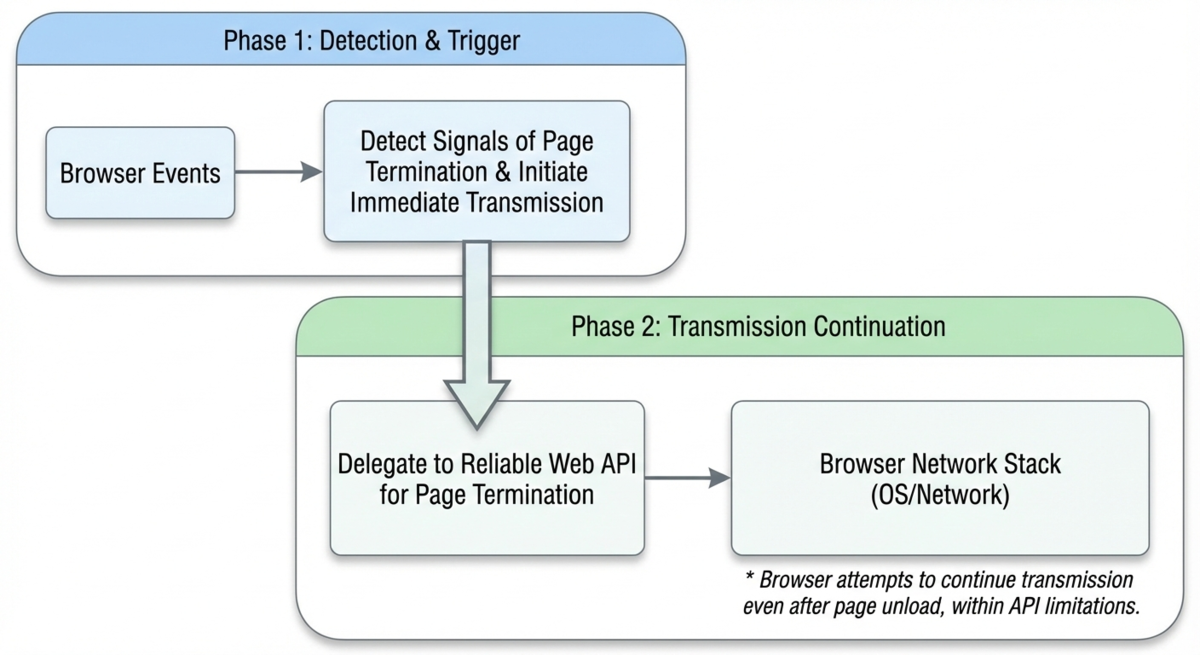 Phase 1: Detection & Trigger

Browser Events

Detect Signals of Page Termination & Initiate Immediate Transmission

Phase 2: Transmission Continuation

Delegate to Reliable Web API for Page Termination

Browser Network Stack (OS/Network)

* Browser attempts to continue transmission even after page unload, within API limitations.